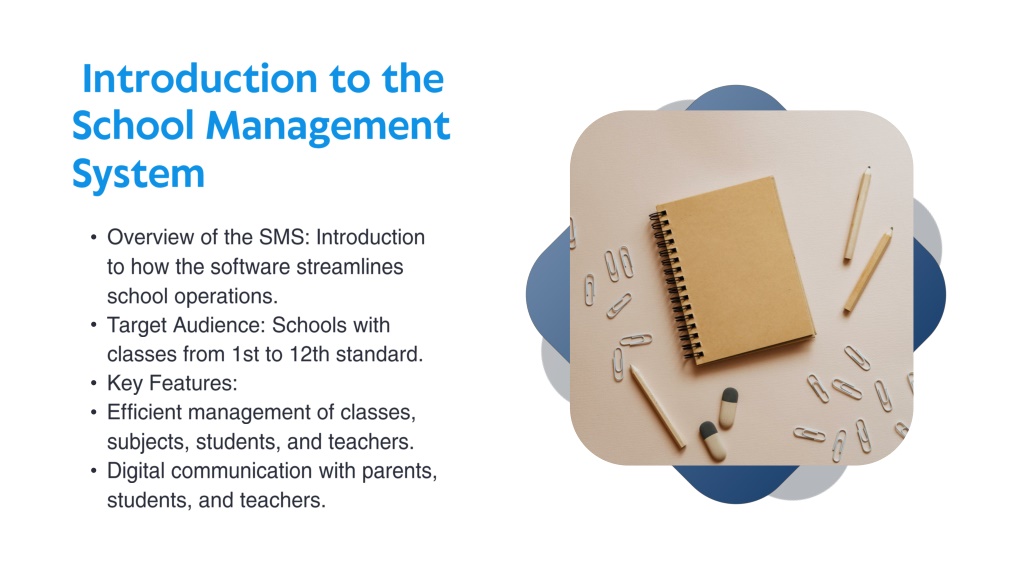 Introduction to the School Management System

• Overview of the SMS: Introduction to how the software streamlines school operations.
• Target Audience: Schools with classes from 1st to 12th standard.
• Key Features:
• Efficient management of classes, subjects, students, and teachers.
• Digital communication with parents, students, and teachers.